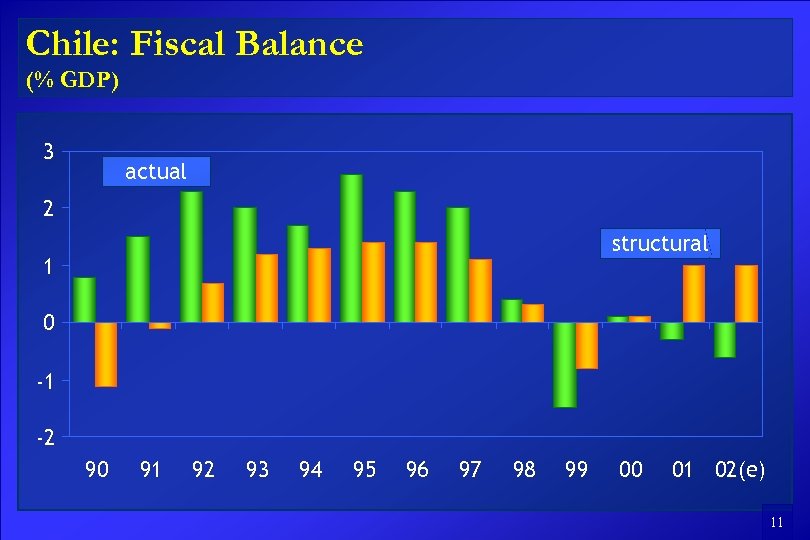 Chile: Fiscal Balance
(% GDP)

3
2
1
0
-1
-2

actual

structural

90 91 92 93 94 95 96 97 98 99 00 01 02(e)

11